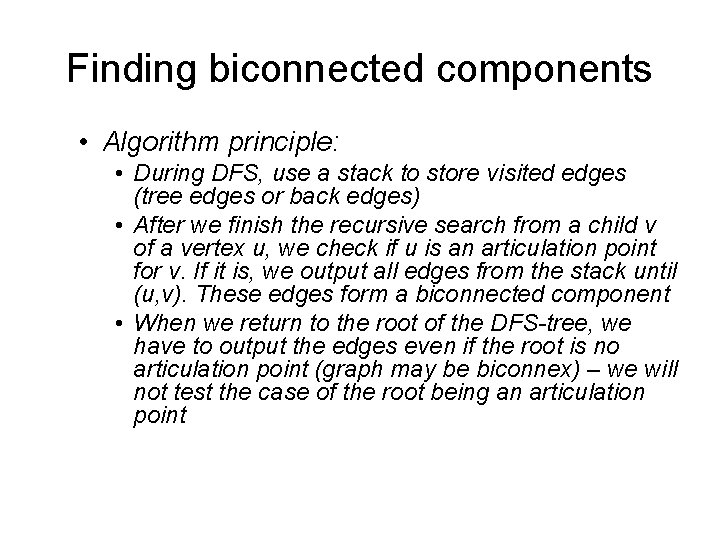 Finding biconnected components

• Algorithm principle:
  • During DFS, use a stack to store visited edges (tree edges or back edges)
  • After we finish the recursive search from a child v of a vertex u, we check if u is an articulation point for v. If it is, we output all edges from the stack until (u,v). These edges form a biconnected component
  • When we return to the root of the DFS-tree, we have to output the edges even if the root is no articulation point (graph may be biconnex) – we will not test the case of the root being an articulation point